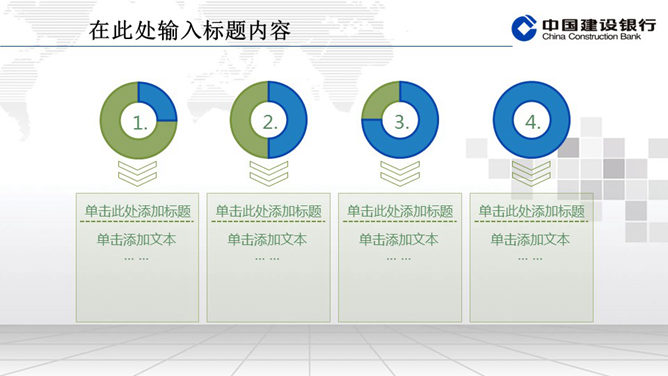 在此处输入标题内容

中国建设银行
China Construction Bank

1.

单击此处添加标题

单击添加文本
… …

2.

单击此处添加标题

单击添加文本
… …

3.

单击此处添加标题

单击添加文本
… …

4.

单击此处添加标题

单击添加文本
… …